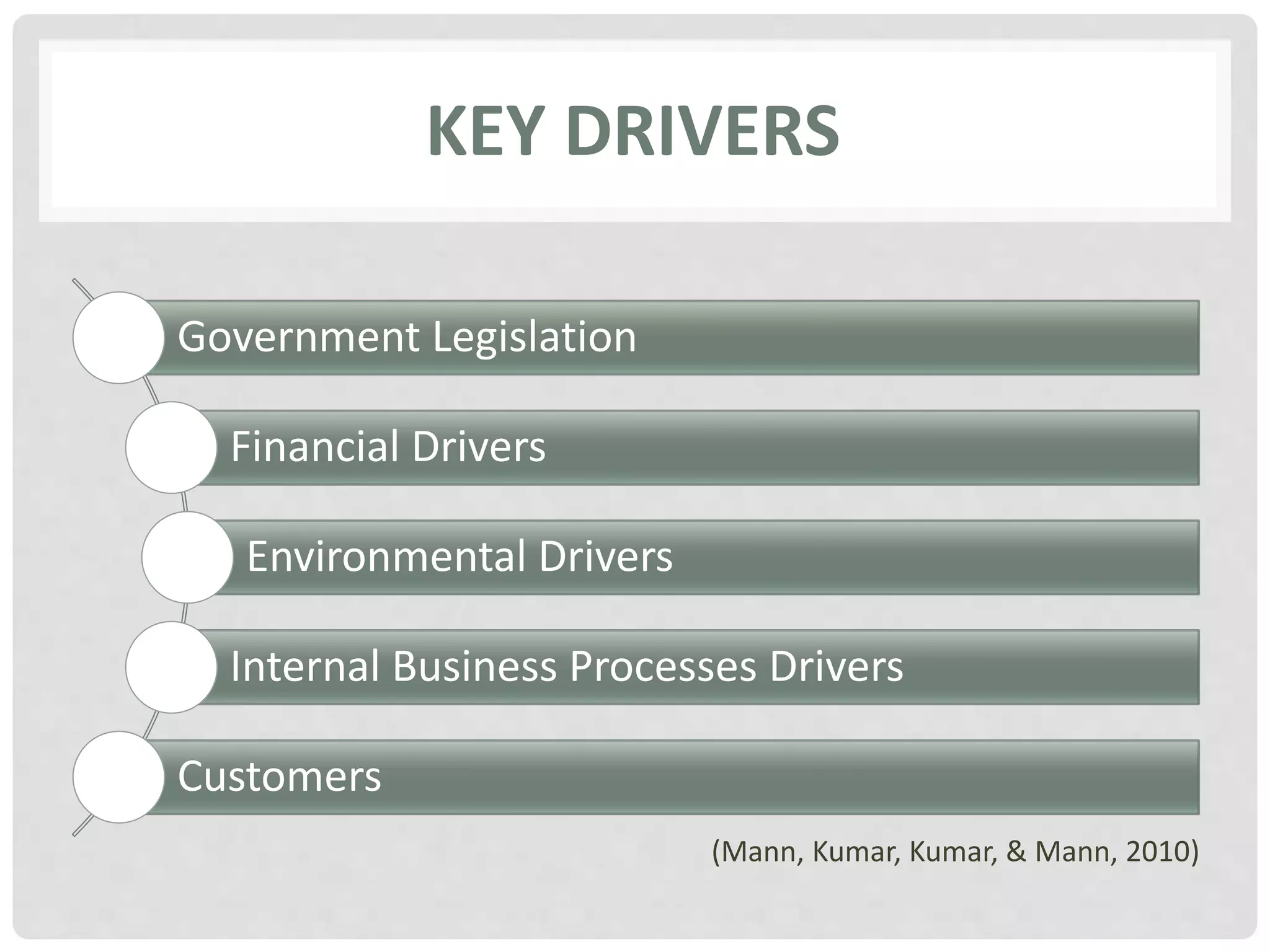 KEY DRIVERS

Government Legislation

Financial Drivers

Environmental Drivers

Internal Business Processes Drivers

Customers

(Mann, Kumar, Kumar, & Mann, 2010)